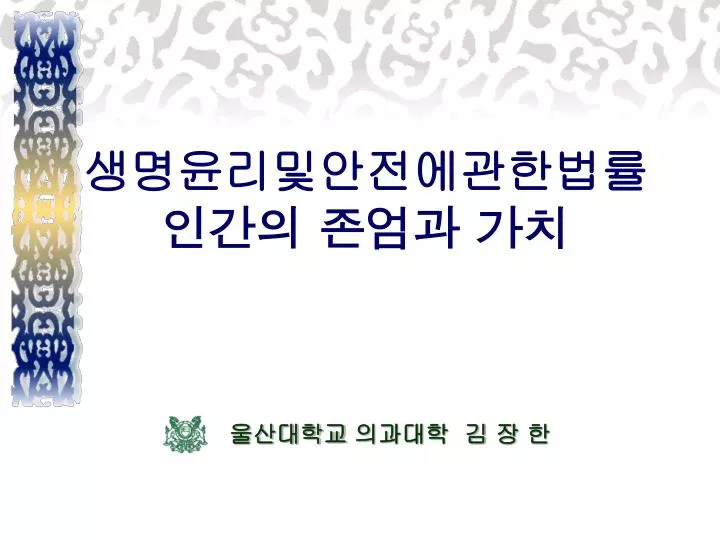 생명윤리및안전에관한법률
인간의 존엄과 가치

울산대학교 의과대학 김 장 한